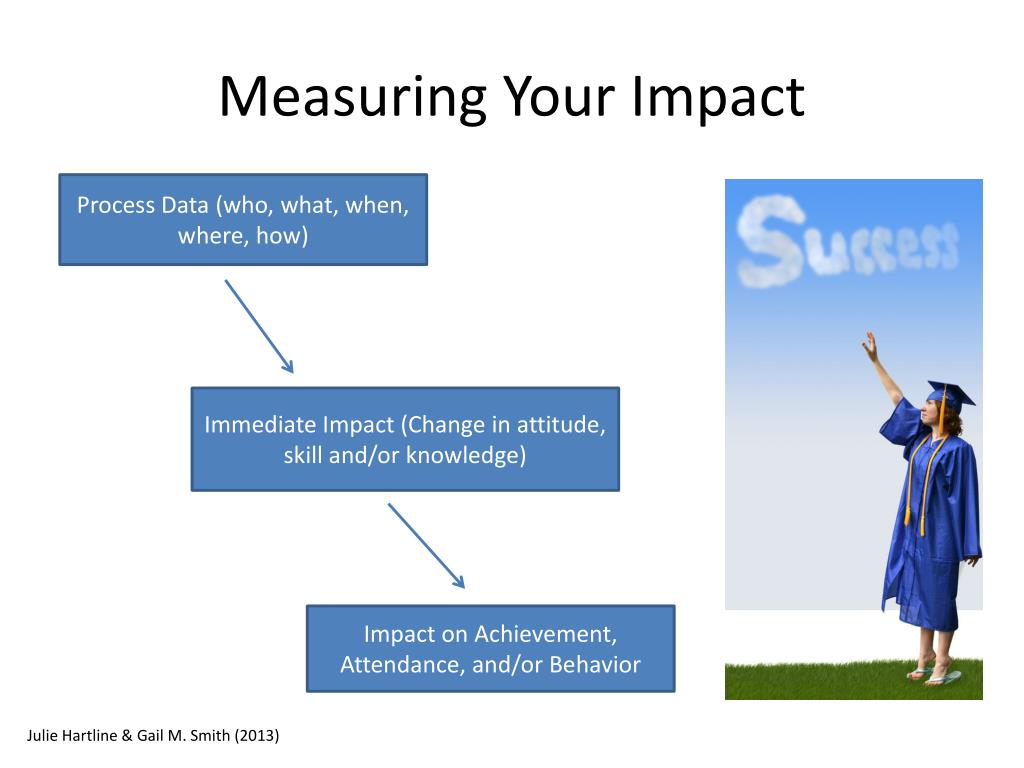 Measuring Your Impact

Process Data (who, what, when, where, how)

Immediate Impact (Change in attitude, skill and/or knowledge)

Impact on Achievement, Attendance, and/or Behavior

Success

Julie Hartline & Gail M. Smith (2013)